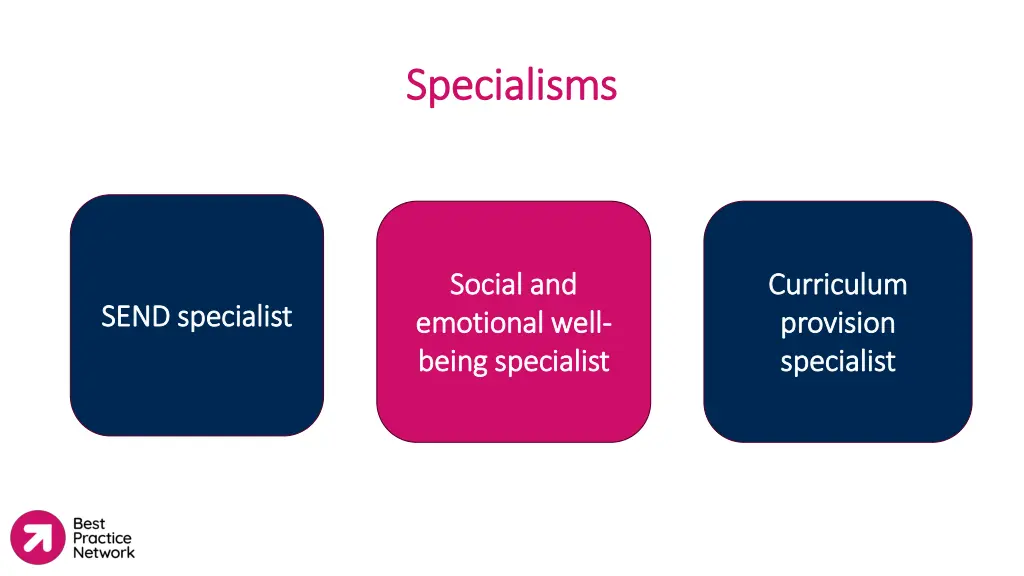 Specialisms

SEND specialist

Social and emotional well-being specialist

Curriculum provision specialist

Best Practice Network